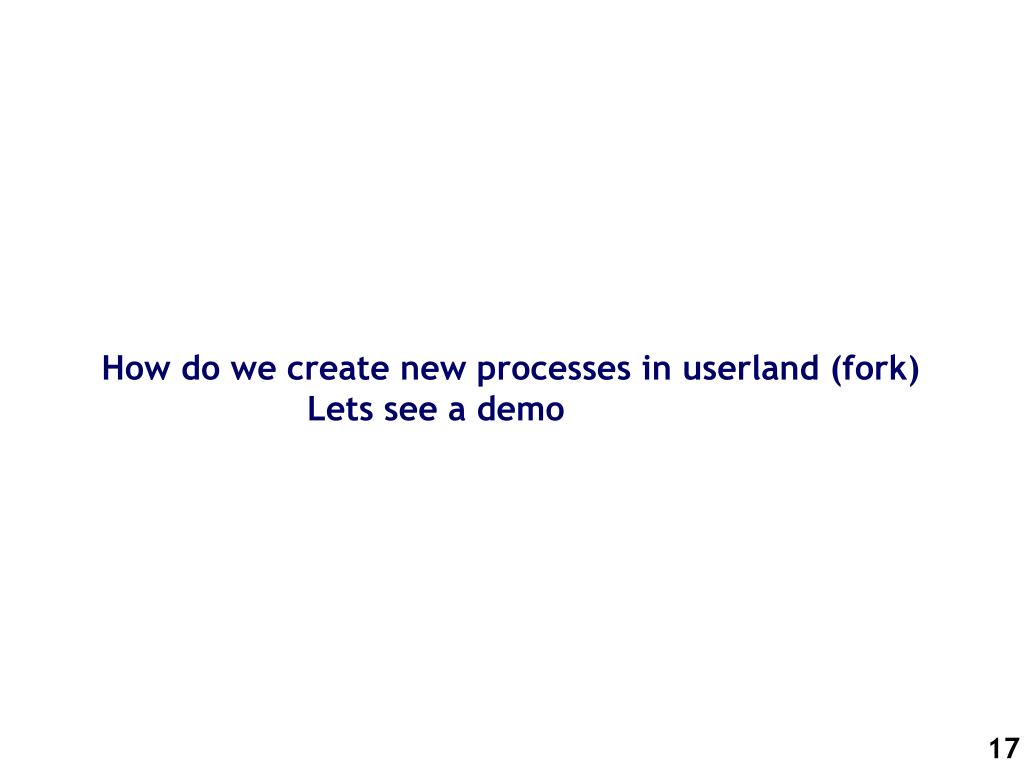 How do we create new processes in userland (fork)
Lets see a demo

17